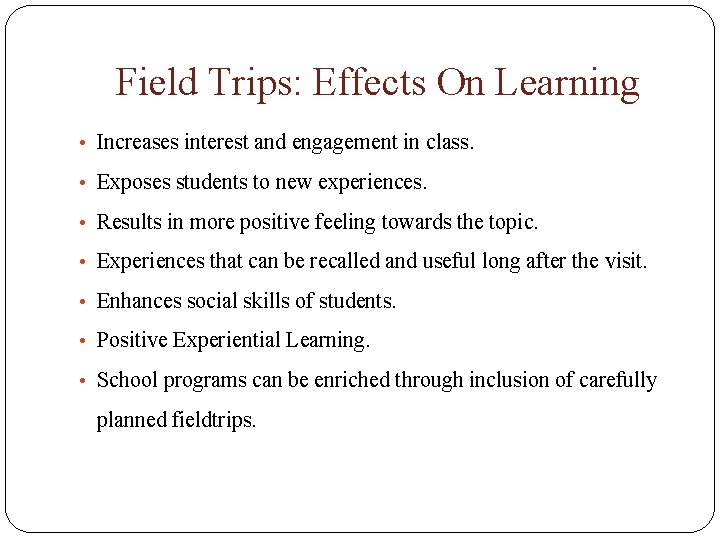 Field Trips: Effects On Learning

• Increases interest and engagement in class.
• Exposes students to new experiences.
• Results in more positive feeling towards the topic.
• Experiences that can be recalled and useful long after the visit.
• Enhances social skills of students.
• Positive Experiential Learning.
• School programs can be enriched through inclusion of carefully planned fieldtrips.